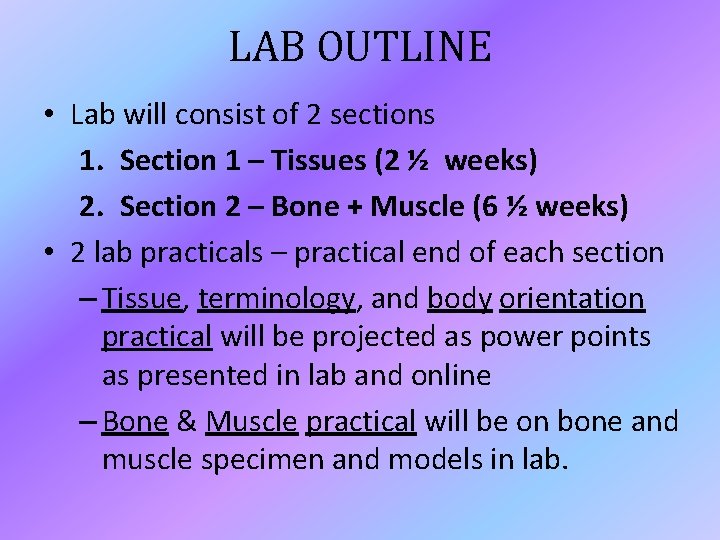 LAB OUTLINE

• Lab will consist of 2 sections

1. Section 1 – Tissues (2 ½ weeks)
2. Section 2 – Bone + Muscle (6 ½ weeks)

• 2 lab practicals – practical end of each section

– Tissue, terminology, and body orientation practical will be projected as power points as presented in lab and online

– Bone & Muscle practical will be on bone and muscle specimen and models in lab.